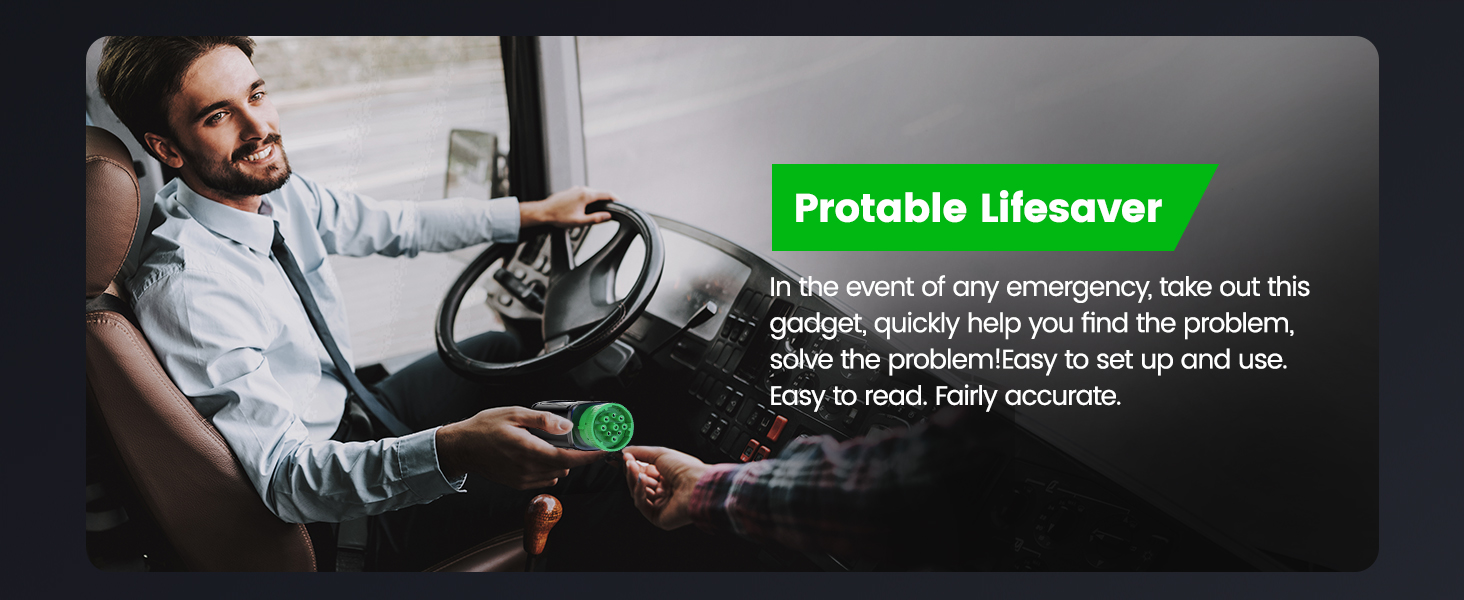 Protable Lifesaver

In the event of any emergency, take out this gadget, quickly help you find the problem, solve the problem!Easy to set up and use. Easy to read. Fairly accurate.